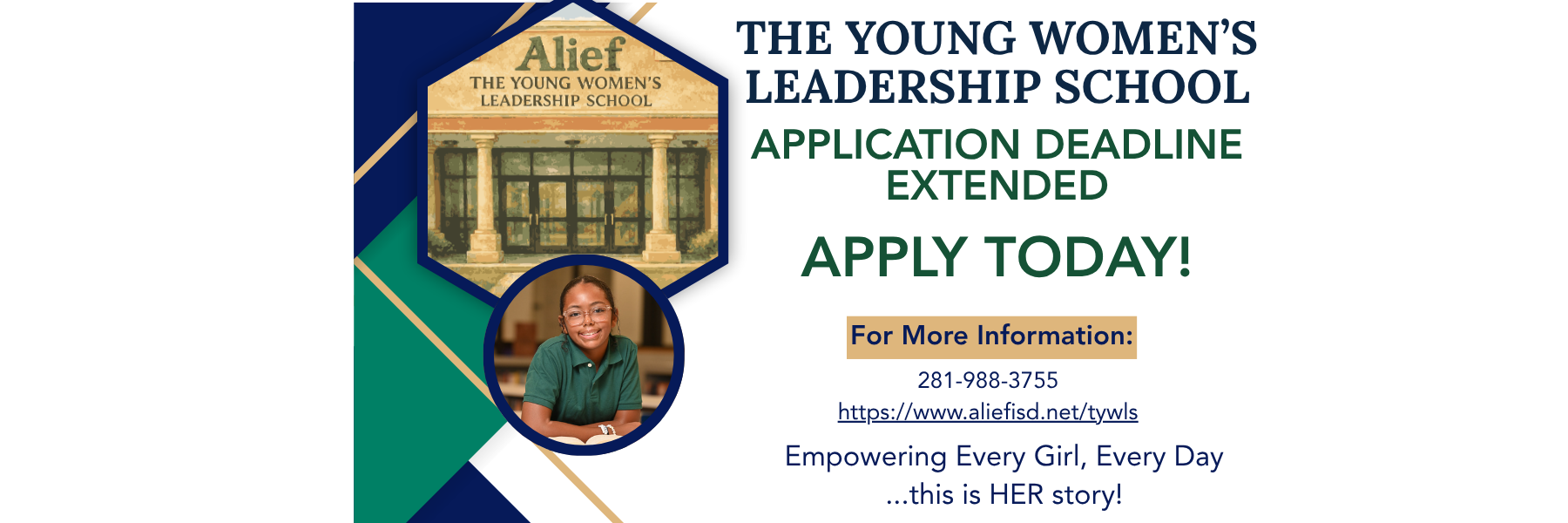 Alief
THE YOUNG WOMEN'S LEADERSHIP SCHOOL

THE YOUNG WOMEN'S LEADERSHIP SCHOOL

APPLICATION DEADLINE EXTENDED

APPLY TODAY!

For More Information:

281-988-3755

https://www.aliefisd.net/tywls

Empowering Every Girl, Every Day
...this is HER story!